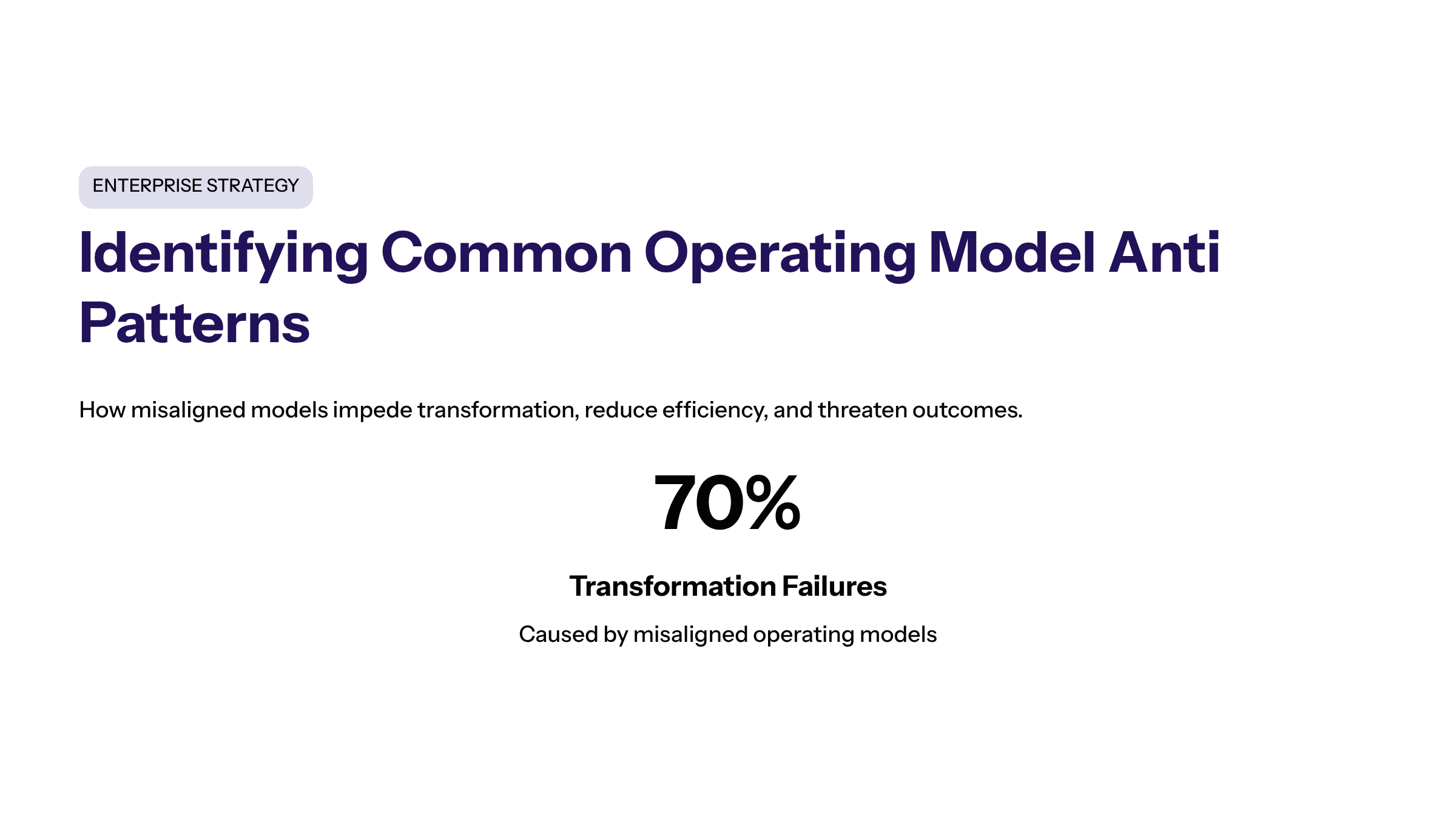 ENTERPRISE STRATEGY

Identifying Common Operating Model Anti Patterns

How misaligned models impede transformation, reduce efficiency, and threaten outcomes.

70%

Transformation Failures

Caused by misaligned operating models